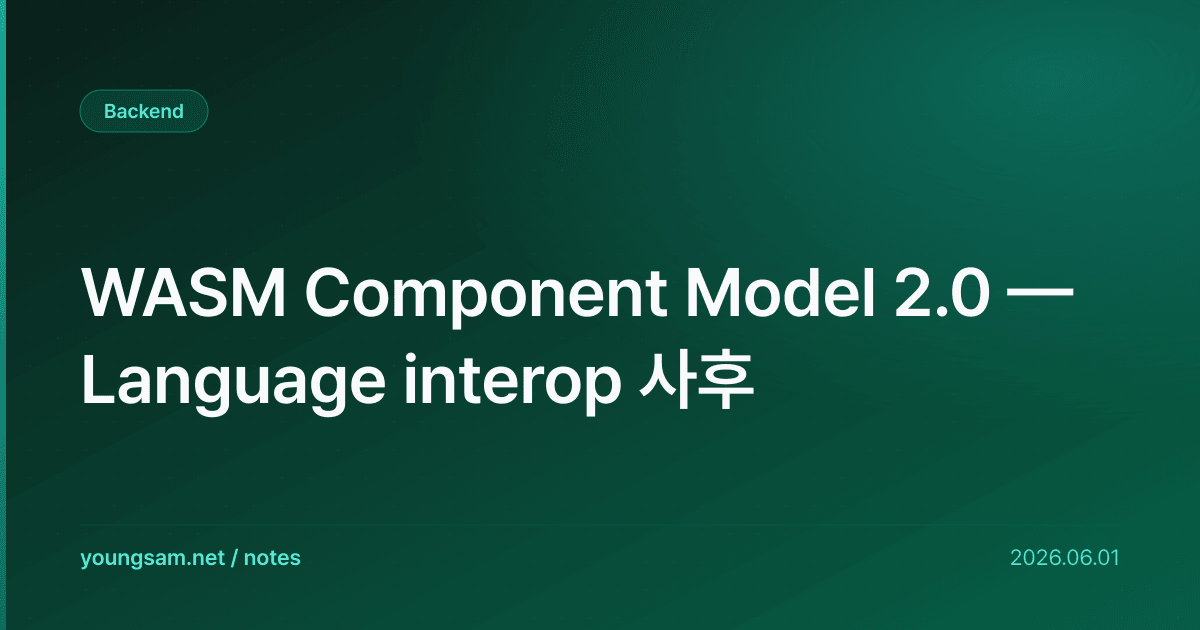 Backend

WASM Component Model 2.0 — Language interop 사후

youngsam.net / notes

2026.06.01